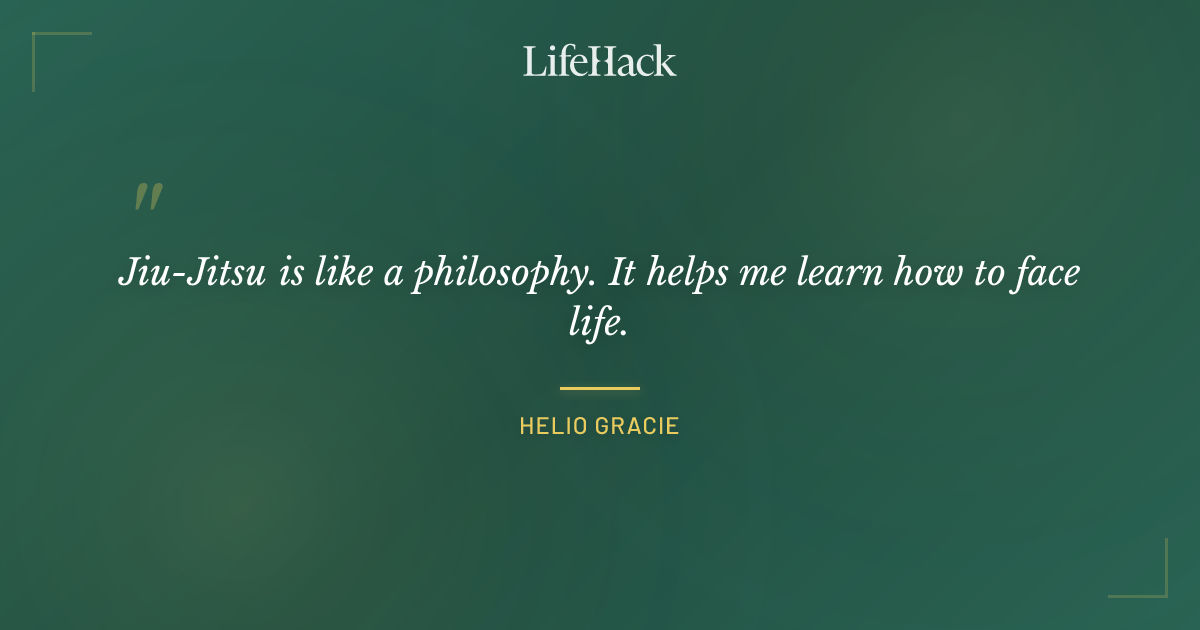 LifeHack

"

Jiu-Jitsu is like a philosophy. It helps me learn how to face life.

HELIO GRACIE